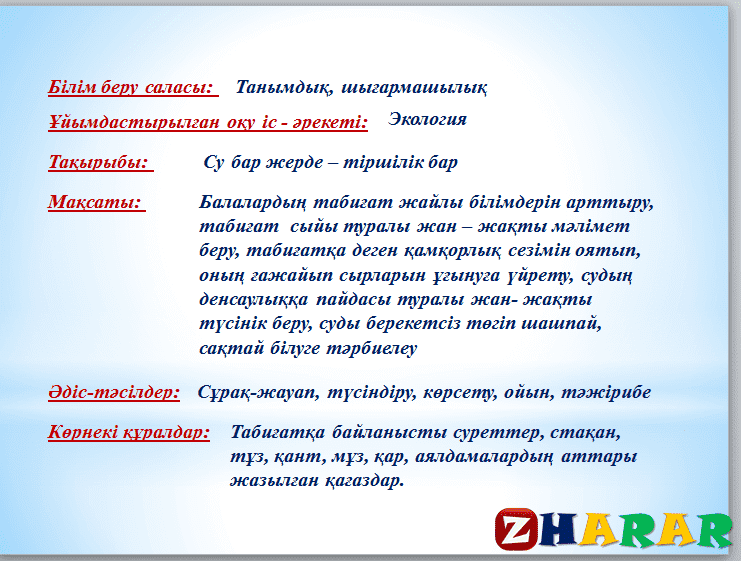 Білім беру саласы: Танымдық, шығармашылық

Ұйымдастырылған оқу іс - әрекеті: Экология

Тақырыбы: Су бар жерде – тіршілік бар

Мақсаты: Балалардың табиғат жайлы білімдерін арттыру, табиғат сыйы туралы жан – жақты мәлімет беру, табиғатқа деген қамқорлық сезімін оятып, оның ғажайып сырларын ұғынуға үйрету, судың денсаулыққа пайдасы туралы жан- жақты түсінік беру, суды берекетсіз төгіп шашпай, сақтай білуге тәрбиелеу

Әдіс-тәсілдер: Сұрақ-жауап, түсіндіру, көрсету, ойын, тәжірибе

Көрнекі құралдар: Табиғатқа байланысты суреттер, стақан, тұз, қант, мұз, қар, аялдамалардың аттары жазылған қағаздар.

ZHARAR